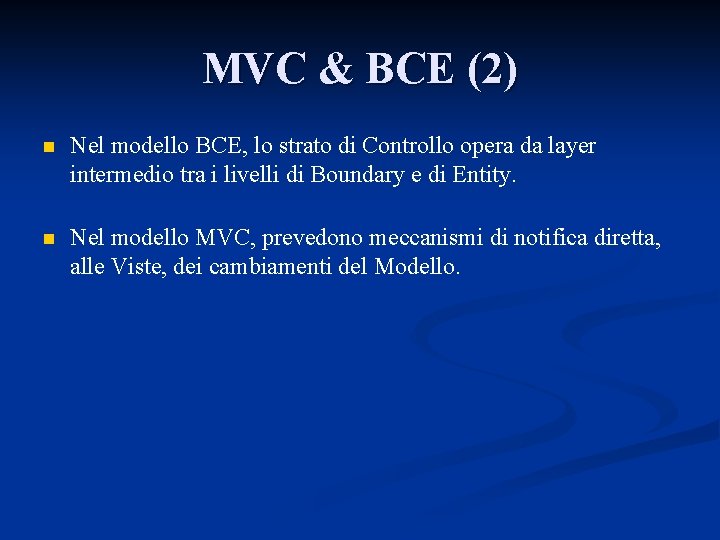 MVC & BCE (2)

Nel modello BCE, lo strato di Controllo opera da layer intermedio tra i livelli di Boundary e di Entity.

Nel modello MVC, prevedono meccanismi di notifica diretta, alle Viste, dei cambiamenti del Modello.